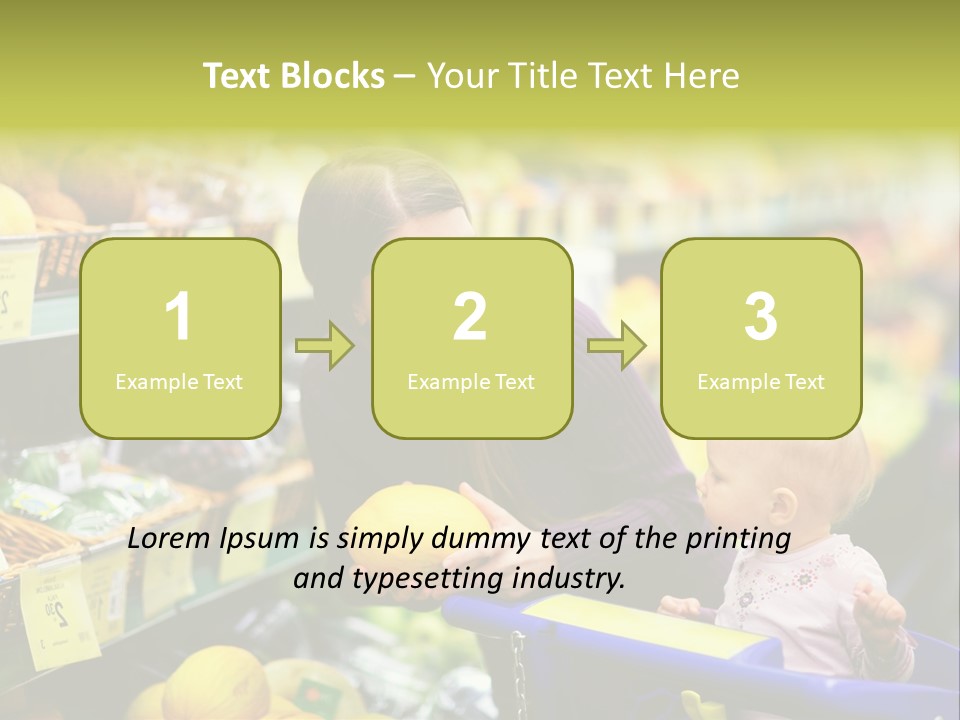 Text Blocks – Your Title Text Here

1
Example Text

2
Example Text

3
Example Text

Lorem Ipsum is simply dummy text of the printing and typesetting industry.